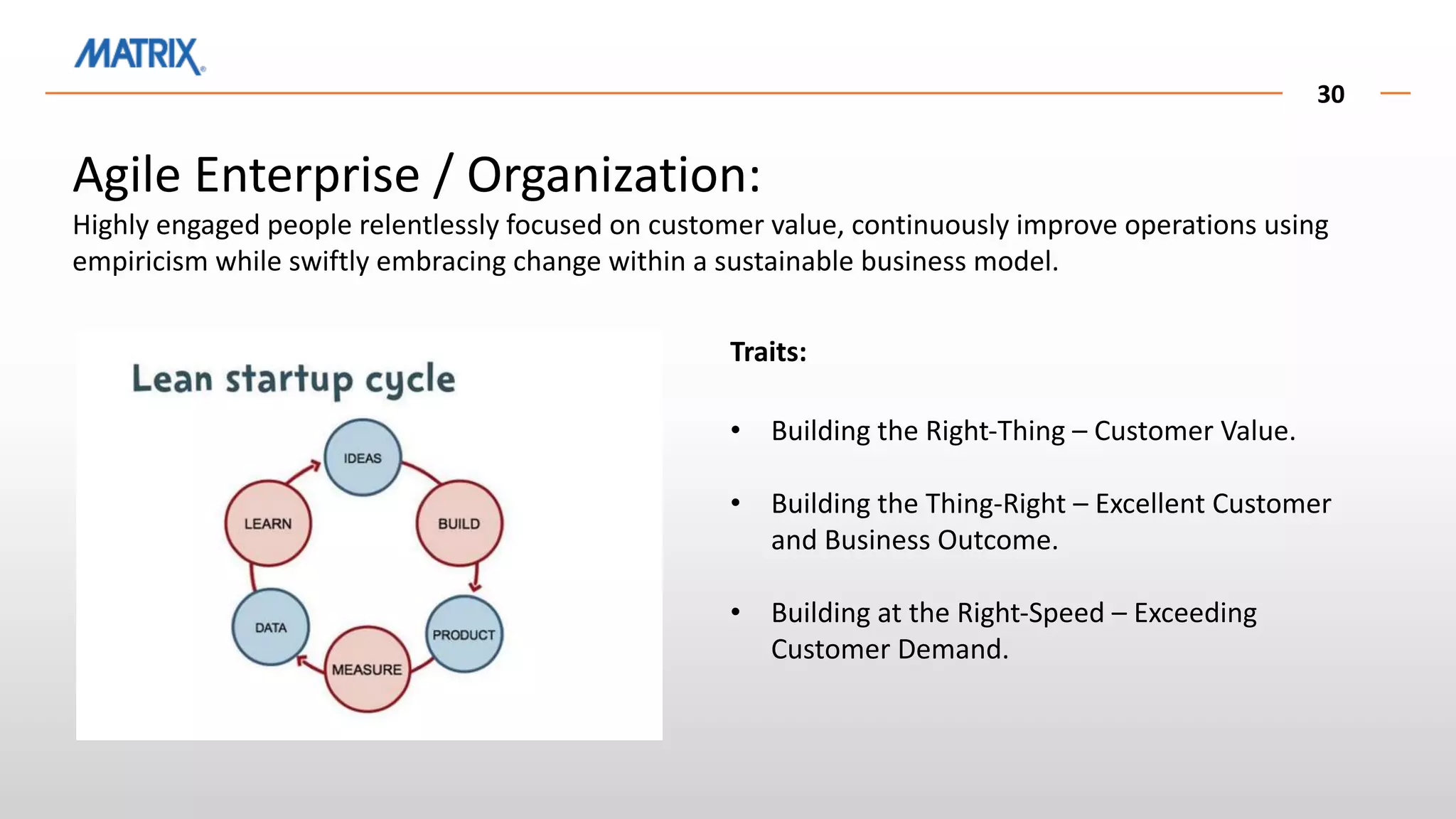 MATRIX

30

Agile Enterprise / Organization:
Highly engaged people relentlessly focused on customer value, continuously improve operations using empiricism while swiftly embracing change within a sustainable business model.

Lean startup cycle

IDEAS
BUILD
PRODUCT
MEASURE
DATA
LEARN

Traits:

• Building the Right-Thing – Customer Value.

• Building the Thing-Right – Excellent Customer and Business Outcome.

• Building at the Right-Speed – Exceeding Customer Demand.